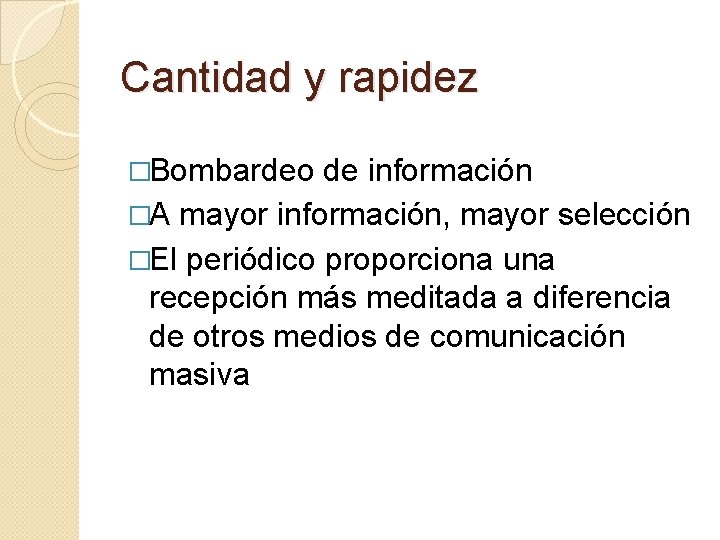 Cantidad y rapidez

□Bombardeo de información

□A mayor información, mayor selección

□El periódico proporciona una recepción más meditada a diferencia de otros medios de comunicación masiva